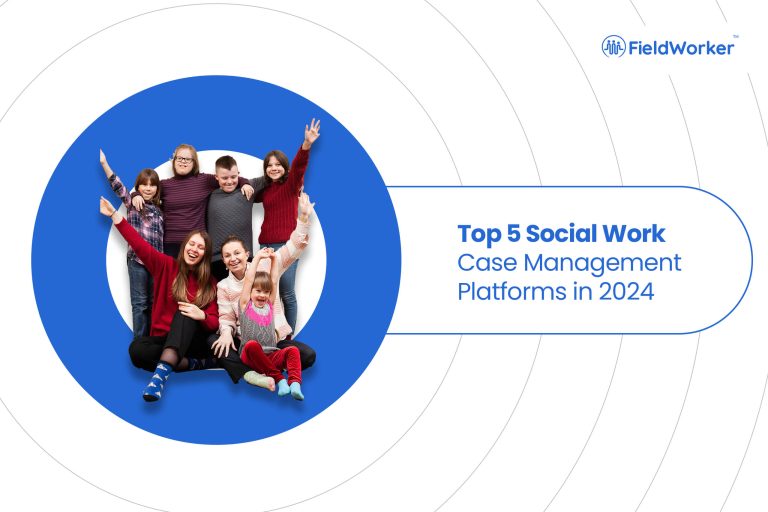 FieldWorker™

Top 5 Social Work Case Management Platforms in 2024